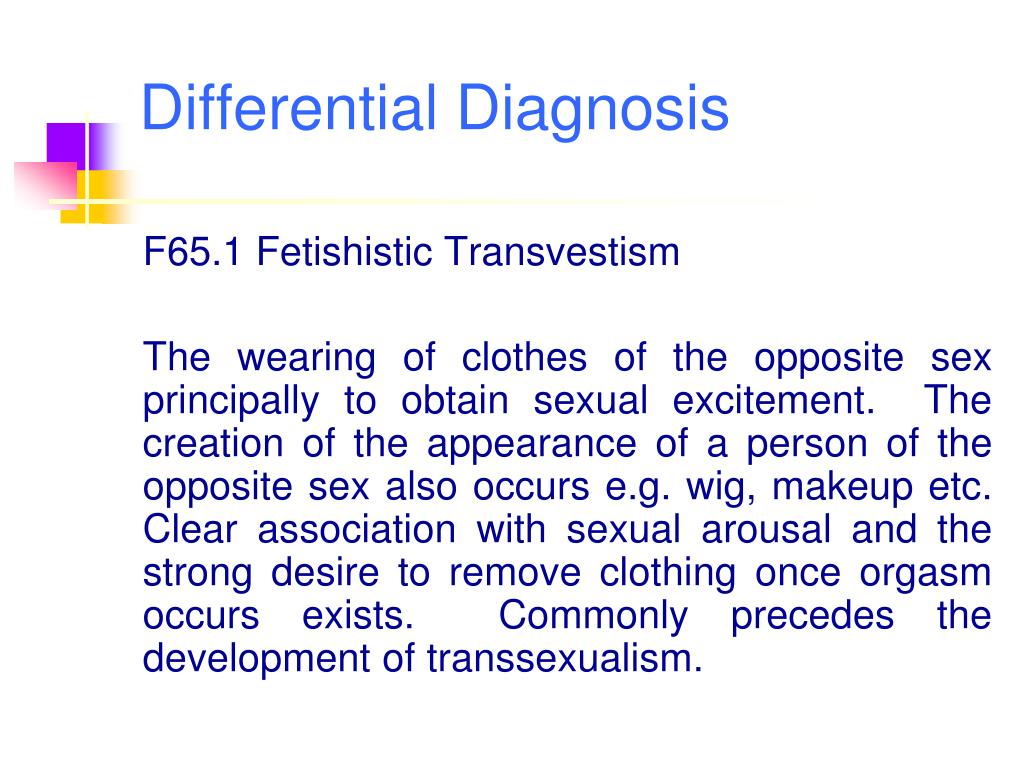 Differential Diagnosis

F65.1 Fetishistic Transvestism

The wearing of clothes of the opposite sex principally to obtain sexual excitement. The creation of the appearance of a person of the opposite sex also occurs e.g. wig, makeup etc. Clear association with sexual arousal and the strong desire to remove clothing once orgasm occurs exists. Commonly precedes the development of transsexualism.